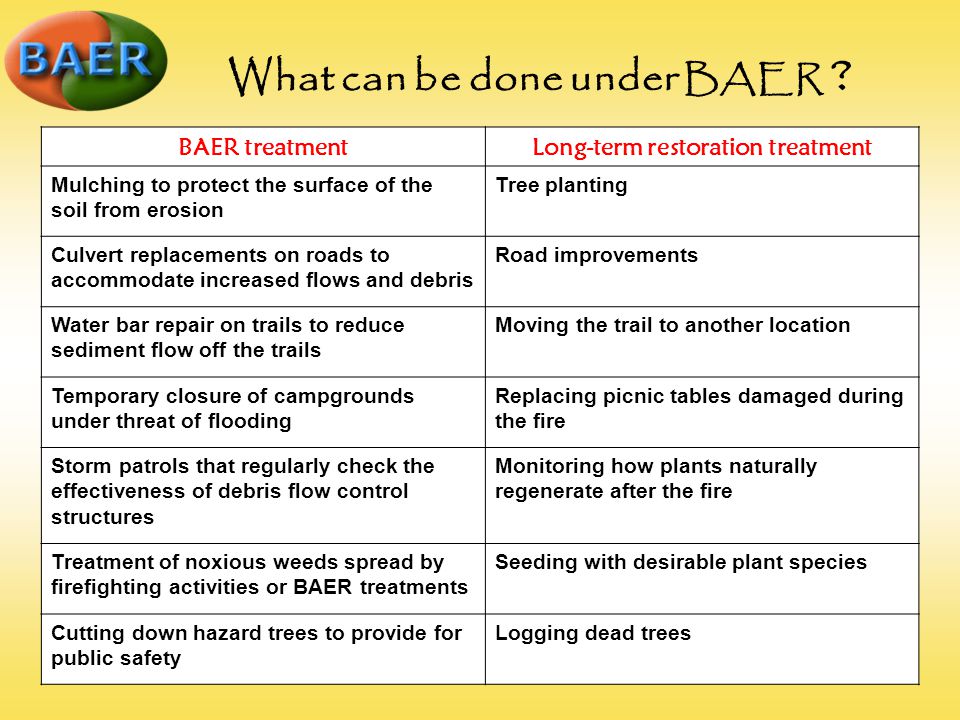 BAER

What can be done under BAER ?

| BAER treatment | Long-term restoration treatment |
|---|---|
| Mulching to protect the surface of the soil from erosion | Tree planting |
| Culvert replacements on roads to accommodate increased flows and debris | Road improvements |
| Water bar repair on trails to reduce sediment flow off the trails | Moving the trail to another location |
| Temporary closure of campgrounds under threat of flooding | Replacing picnic tables damaged during the fire |
| Storm patrols that regularly check the effectiveness of debris flow control structures | Monitoring how plants naturally regenerate after the fire |
| Treatment of noxious weeds spread by firefighting activities or BAER treatments | Seeding with desirable plant species |
| Cutting down hazard trees to provide for public safety | Logging dead trees |